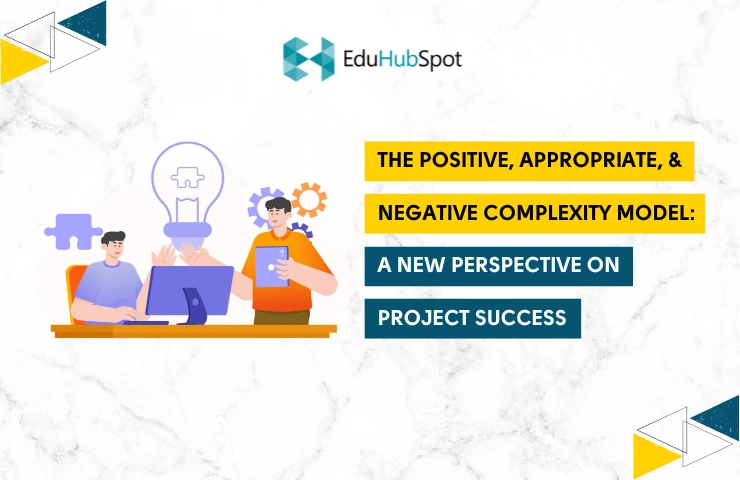 EduHubSpot

THE POSITIVE, APPROPRIATE, &

NEGATIVE COMPLEXITY MODEL:

A NEW PERSPECTIVE ON

PROJECT SUCCESS